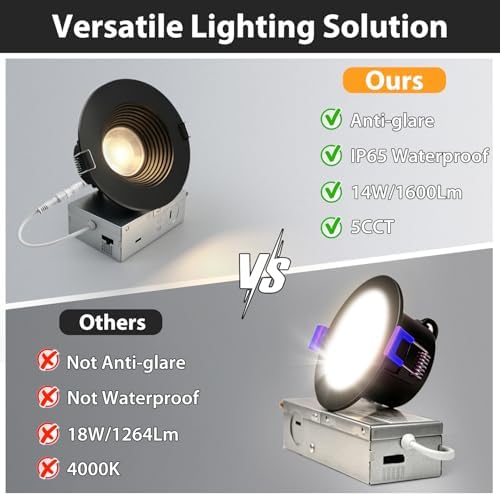 Versatile Lighting Solution

Ours

Anti-glare

IP65 Waterproof

14W/1600Lm

5CCT

VS

Others

Not Anti-glare

Not Waterproof

18W/1264Lm

4000K